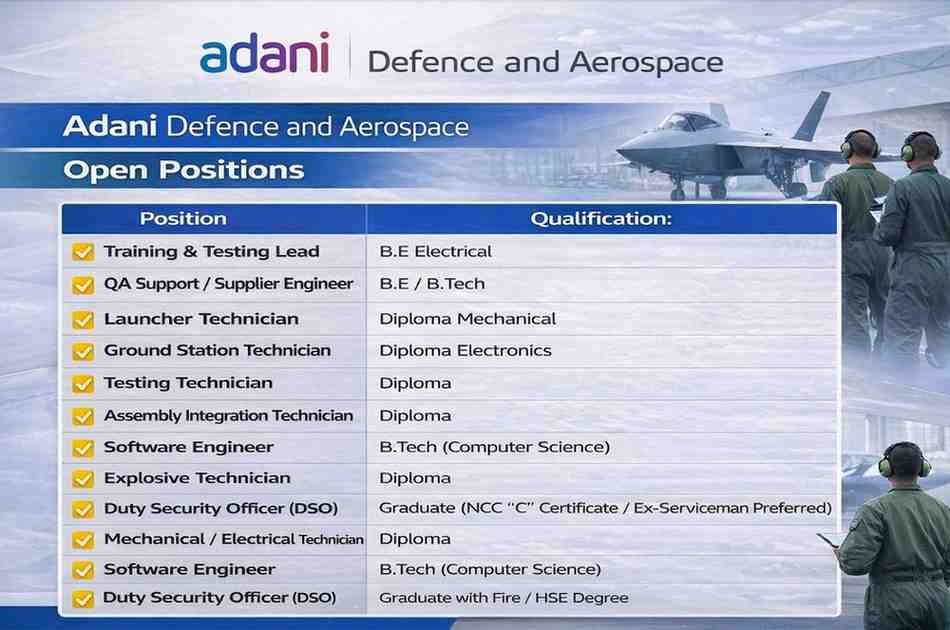 adani | Defence and Aerospace

Adani Defence and Aerospace
Open Positions

| Position | Qualification: |
|---|---|
| Training & Testing Lead | B.E Electrical |
| QA Support / Supplier Engineer | B.E / B.Tech |
| Launcher Technician | Diploma Mechanical |
| Ground Station Technician | Diploma Electronics |
| Testing Technician | Diploma |
| Assembly Integration Technician | Diploma |
| Software Engineer | B.Tech (Computer Science) |
| Explosive Technician | Diploma |
| Duty Security Officer (DSO) | Graduate (NCC "C" Certificate / Ex-Serviceman Preferred) |
| Mechanical / Electrical Technician | Diploma |
| Software Engineer | B.Tech (Computer Science) |
| Duty Security Officer (DSO) | Graduate with Fire / HSE Degree |